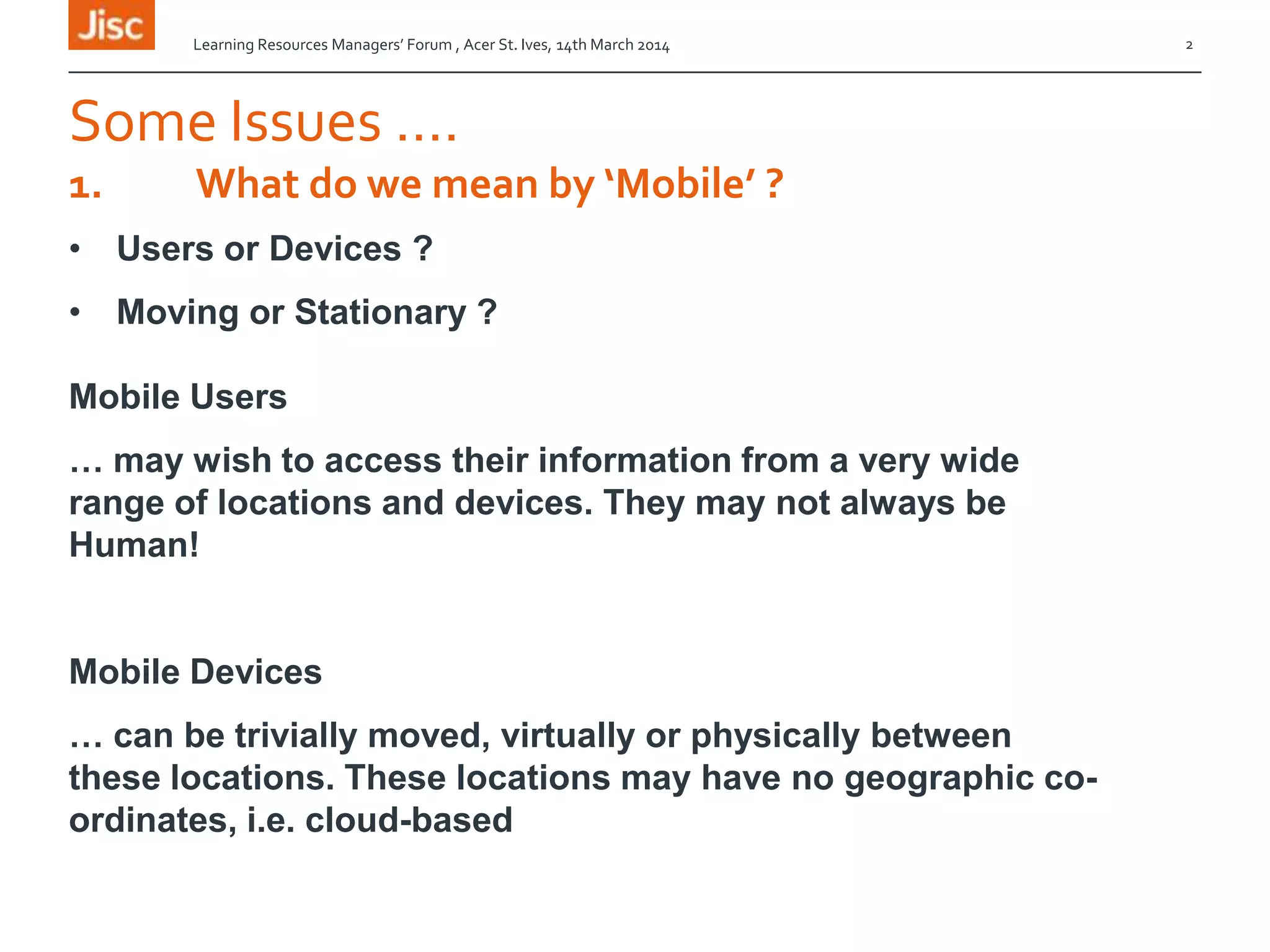 Jisc

Learning Resources Managers' Forum , Acer St. Ives, 14th March 2014

2

Some Issues ....

1. What do we mean by 'Mobile' ?

• Users or Devices ?

• Moving or Stationary ?

Mobile Users

… may wish to access their information from a very wide range of locations and devices. They may not always be Human!

Mobile Devices

… can be trivially moved, virtually or physically between these locations. These locations may have no geographic co-ordinates, i.e. cloud-based